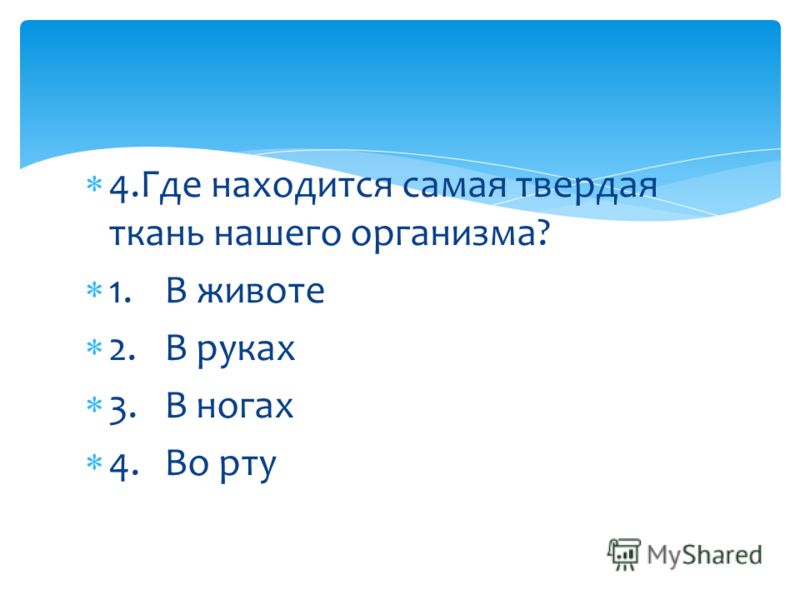 4.Где находится самая твердая ткань нашего организма?

1. В животе

2. В руках

3. В ногах

4. Во рту

MyShared